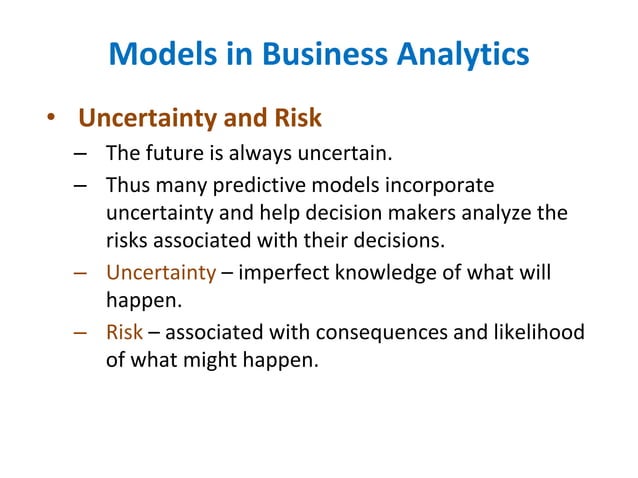 Models in Business Analytics

• Uncertainty and Risk
– The future is always uncertain.
– Thus many predictive models incorporate uncertainty and help decision makers analyze the risks associated with their decisions.
– Uncertainty – imperfect knowledge of what will happen.
– Risk – associated with consequences and likelihood of what might happen.